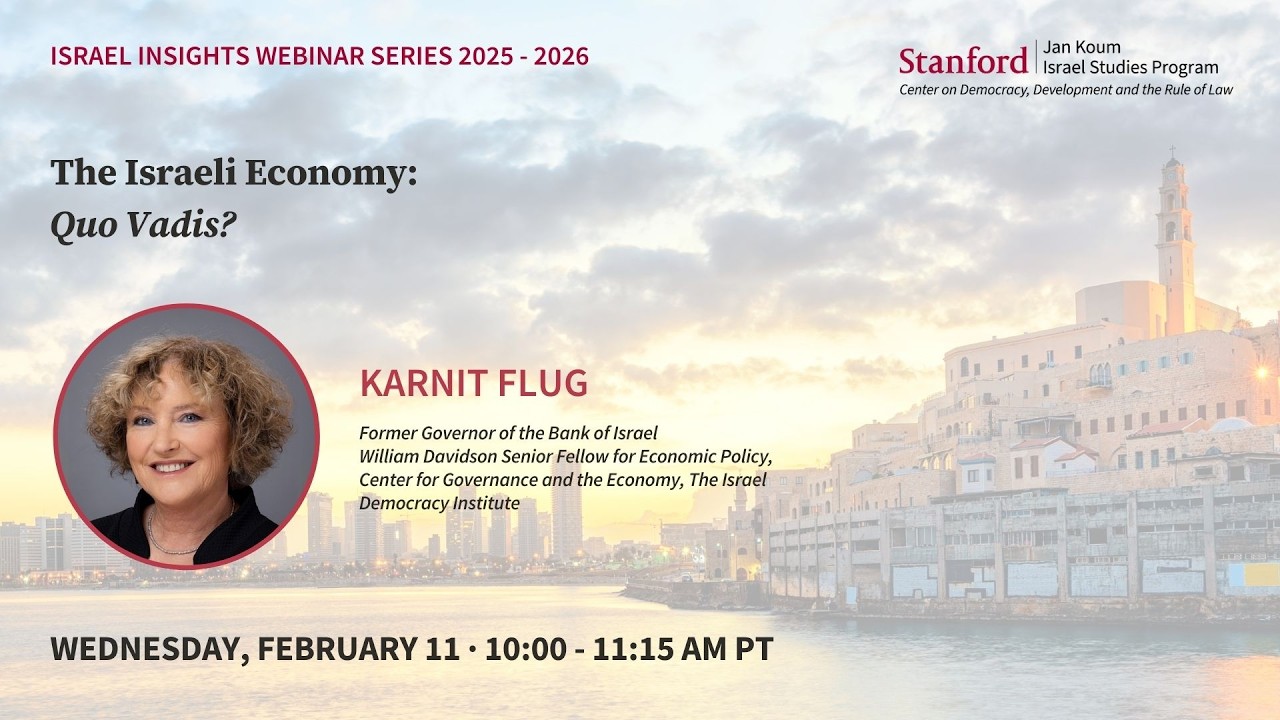 ISRAEL INSIGHTS WEBINAR SERIES 2025 - 2026

Stanford | Jan Koum Israel Studies Program
Center on Democracy, Development and the Rule of Law

The Israeli Economy:
Quo Vadis?

KARNIT FLUG

Former Governor of the Bank of Israel
William Davidson Senior Fellow for Economic Policy, Center for Governance and the Economy, The Israel Democracy Institute

WEDNESDAY, FEBRUARY 11 · 10:00 - 11:15 AM PT